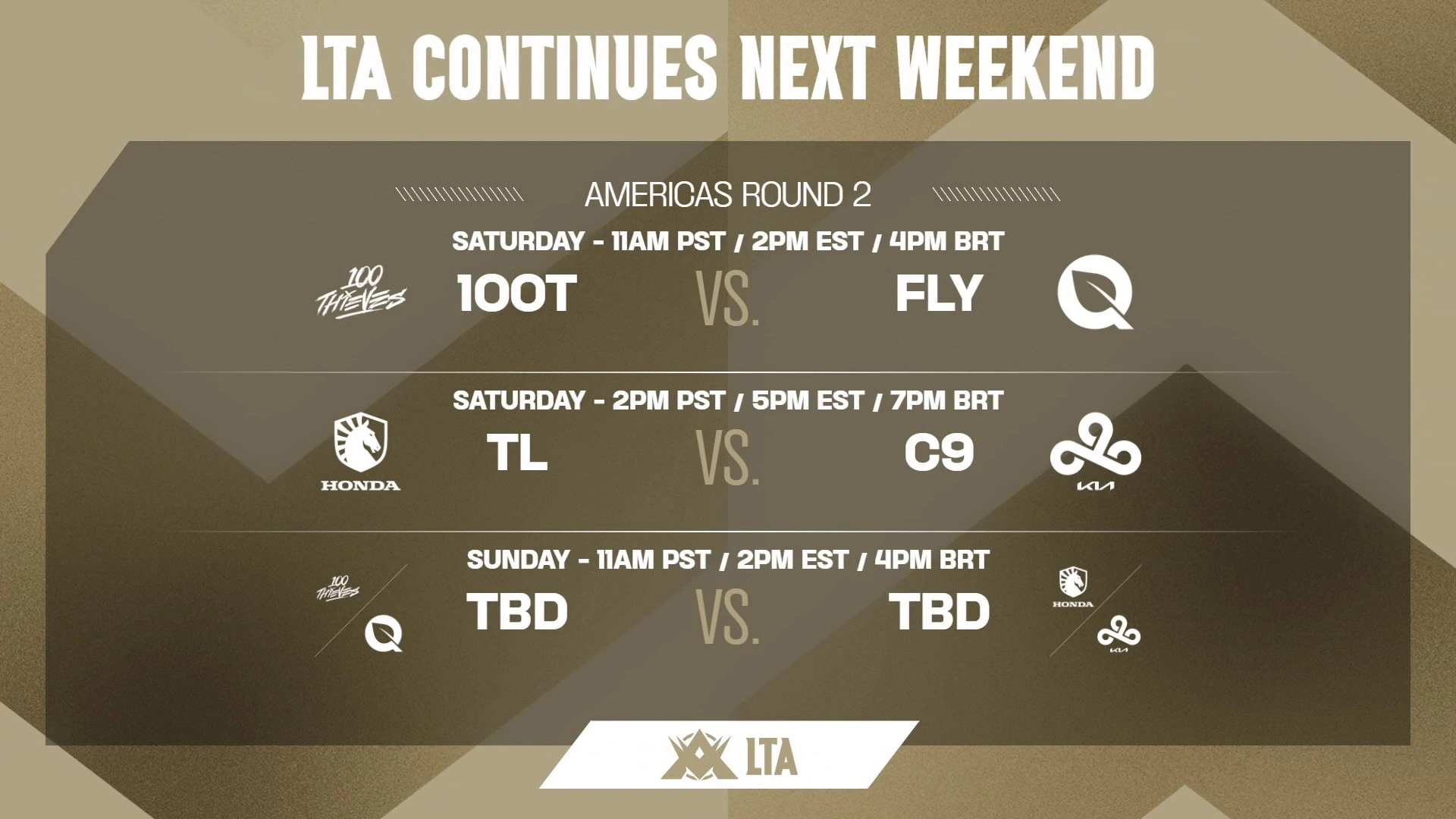 LTA CONTINUES NEXT WEEKEND

AMERICAS ROUND 2

SATURDAY - 11AM PST / 2PM EST / 4PM BRT

100 THIEVES 100T VS. FLY

SATURDAY - 2PM PST / 5PM EST / 7PM BRT

HONDA TL VS. C9 KIA

SUNDAY - 11AM PST / 2PM EST / 4PM BRT

100 THIEVES TBD VS. TBD HONDA KIA

LTA